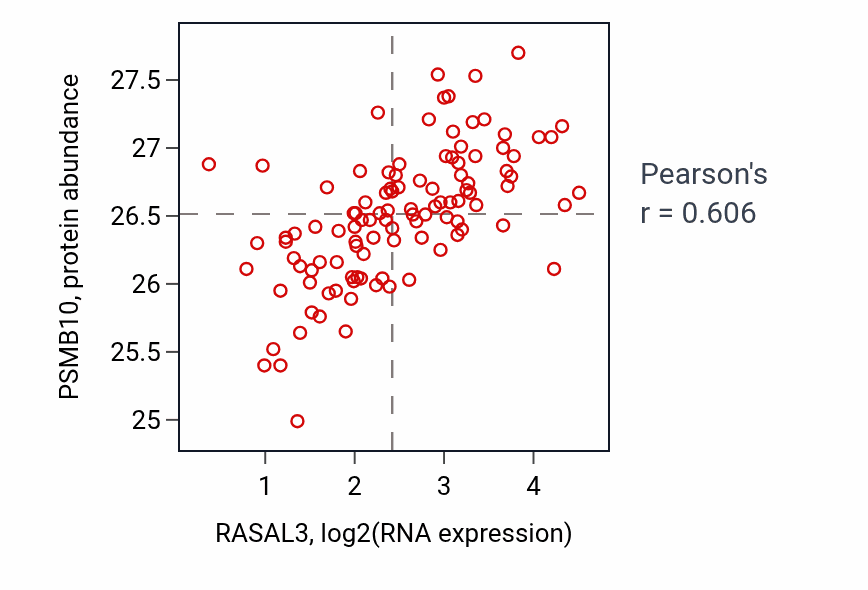 PSMB10, protein abundance

27.5
27
26.5
26
25.5
25

1
2
3
4

RASAL3, log2(RNA expression)

Pearson's
r = 0.606